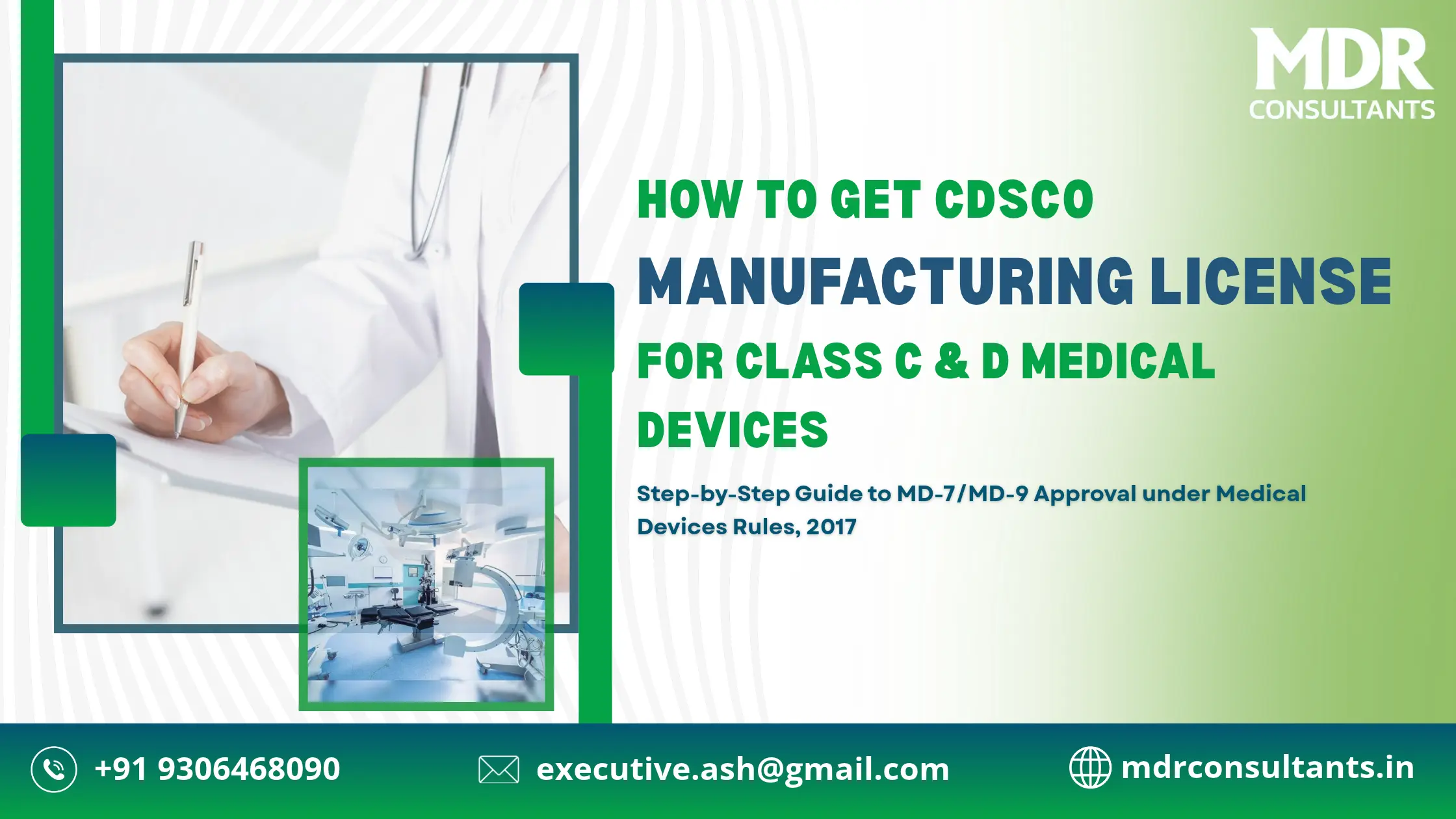 MDR
CONSULTANTS

HOW TO GET CDSCO
MANUFACTURING LICENSE
FOR CLASS C & D MEDICAL DEVICES

Step-by-Step Guide to MD-7/MD-9 Approval under Medical Devices Rules, 2017

+91 9306468090
executive.ash@gmail.com
mdrconsultants.in